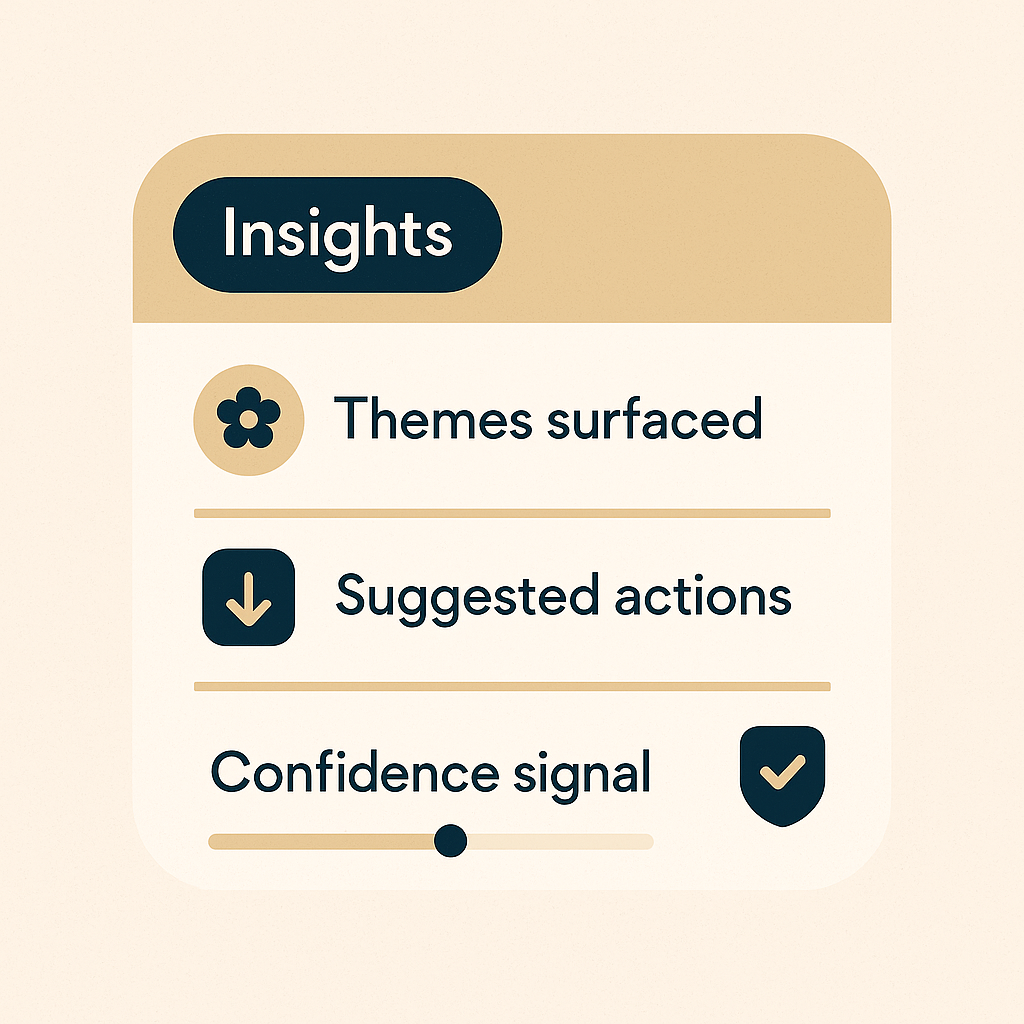 Insights

Themes surfaced

Suggested actions

Confidence signal